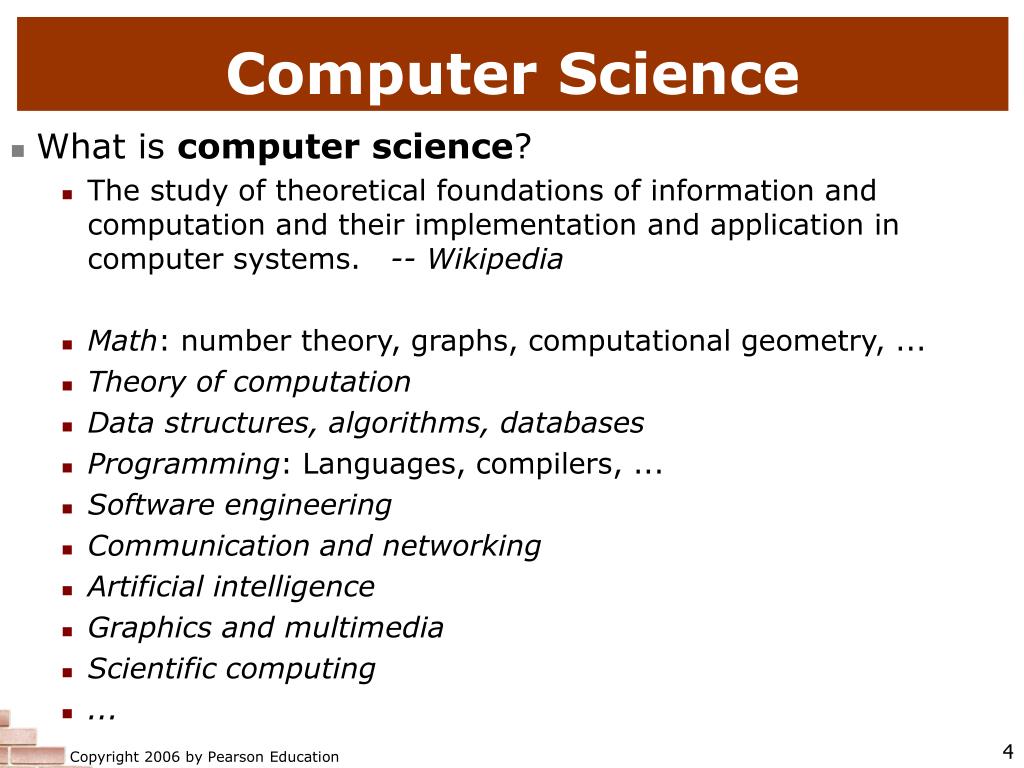 Computer Science

What is computer science?

The study of theoretical foundations of information and computation and their implementation and application in computer systems. -- Wikipedia

Math: number theory, graphs, computational geometry, ...

Theory of computation

Data structures, algorithms, databases

Programming: Languages, compilers, ...

Software engineering

Communication and networking

Artificial intelligence

Graphics and multimedia

Scientific computing

...

Copyright 2006 by Pearson Education

4